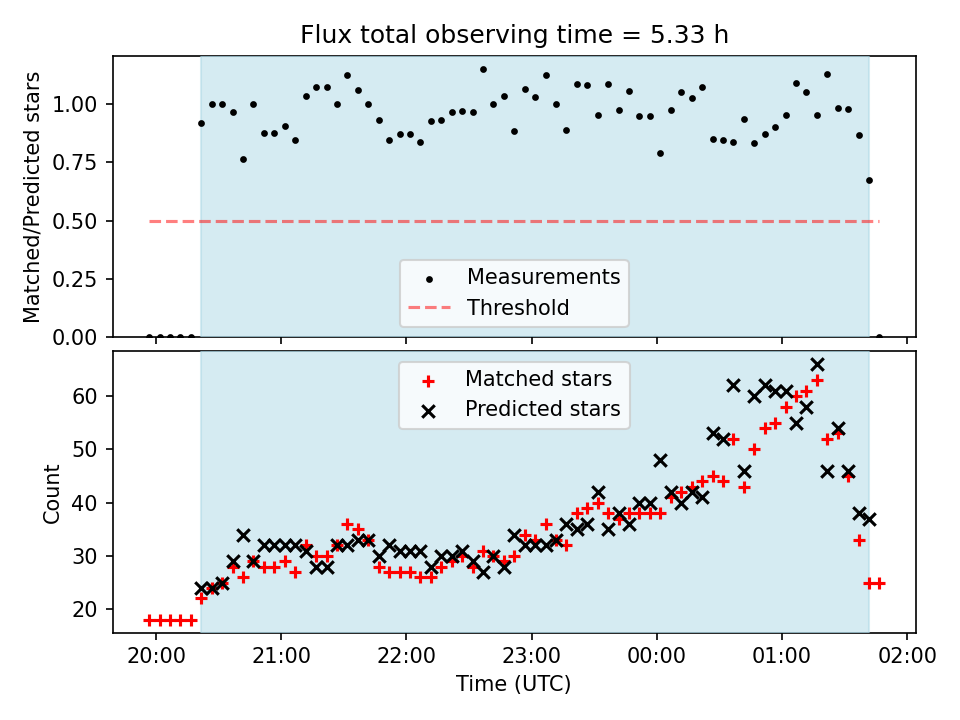 Flux total observing time = 5.33 h

Matched/Predicted stars

1.00
0.75
0.50
0.25
0.00

Measurements
Threshold

Matched stars
Predicted stars

Count

60
50
40
30
20

20:00
21:00
22:00
23:00
00:00
01:00
02:00

Time (UTC)